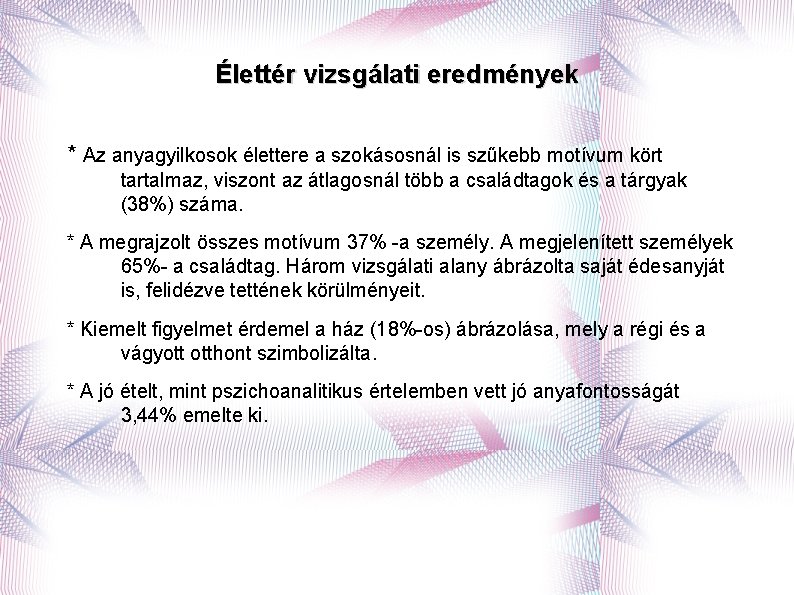 Élettér vizsgálati eredmények

* Az anyagyilkosok élettere a szokásosnál is szűkebb motívum kört tartalmaz, viszont az átlagosnál több a családtagok és a tárgyak (38%) száma.

* A megrajzolt összes motívum 37% -a személy. A megjelenített személyek 65%- a családtag. Három vizsgálati alany ábrázolta saját édesanyját is, felidézve tettének körülményeit.

* Kiemelt figyelmet érdemel a ház (18%-os) ábrázolása, mely a régi és a vágyott otthont szimbolizálta.

* A jó ételt, mint pszichoanalitikus értelemben vett jó anyafontosságát 3,44% emelte ki.